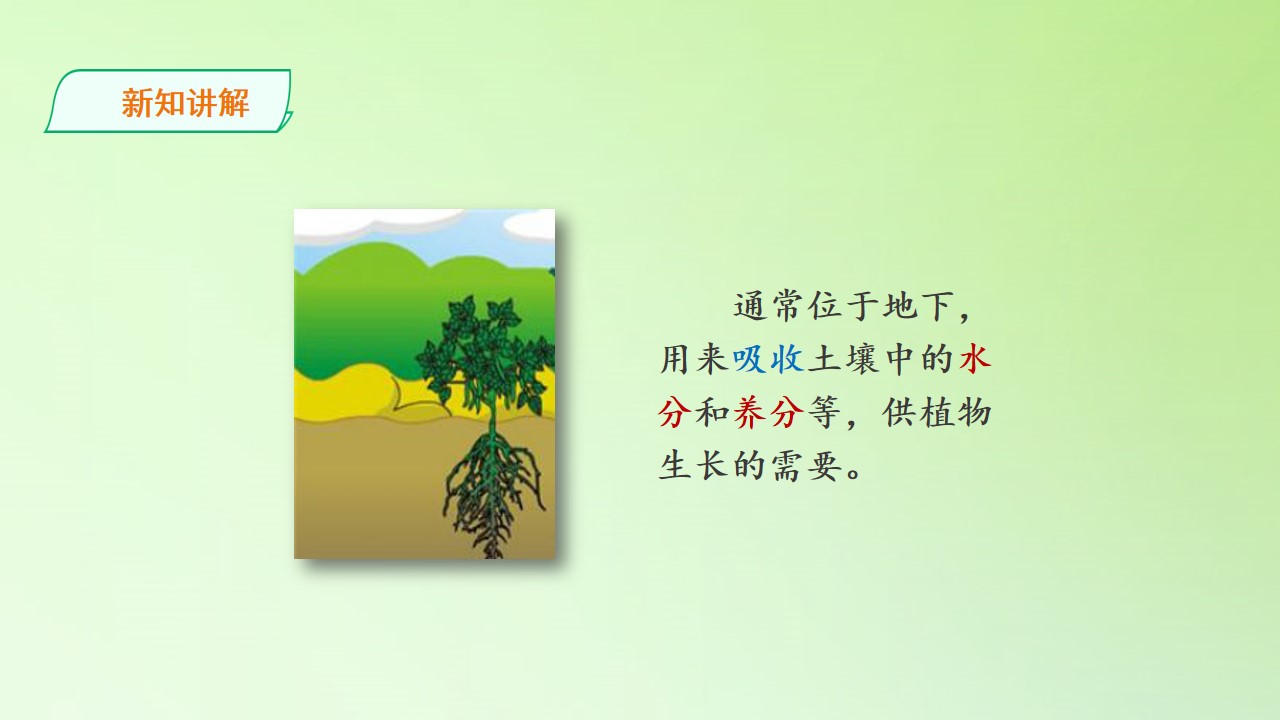 新知讲解

通常位于地下，用来吸收土壤中的水分和养分等，供植物生长的需要。